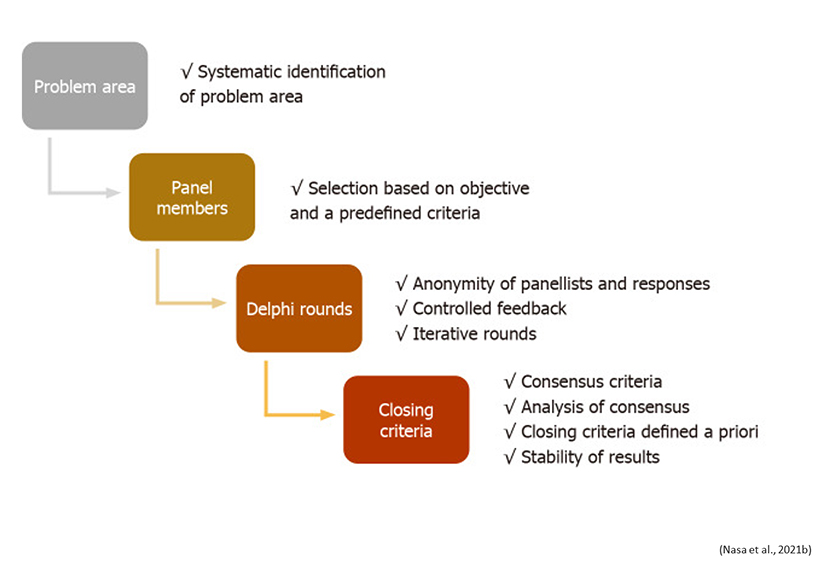 Problem area

√ Systematic identification of problem area

Panel members

√ Selection based on objective and a predefined criteria

Delphi rounds

√ Anonymity of panellists and responses
√ Controlled feedback
√ Iterative rounds

Closing criteria

√ Consensus criteria
√ Analysis of consensus
√ Closing criteria defined a priori
√ Stability of results

(Nasa et al., 2021b)